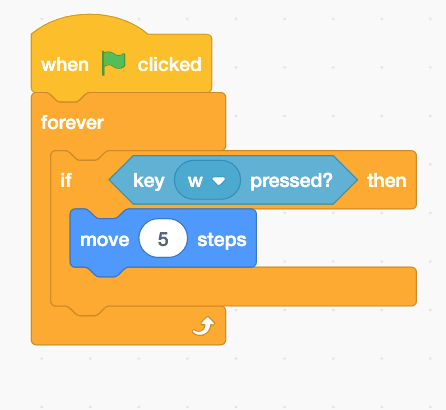 when clicked
forever
if key w pressed? then
move 5 steps